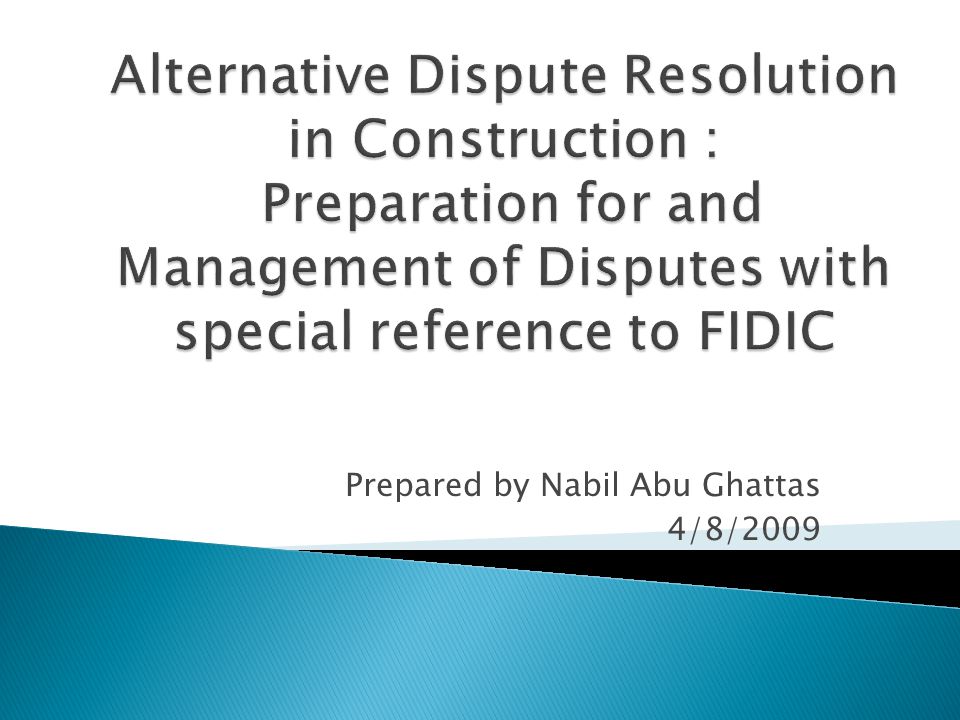 Alternative Dispute Resolution in Construction : Preparation for and Management of Disputes with special reference to FIDIC

Prepared by Nabil Abu Ghattas
4/8/2009